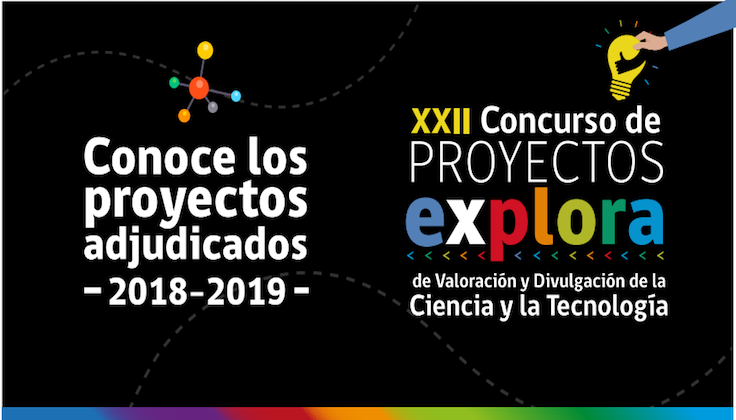 Conoce los proyectos adjudicados
- 2018-2019 -

XXII Concurso de
PROYECTOS
explora
de Valoración y Divulgación de la
Ciencia y la Tecnología